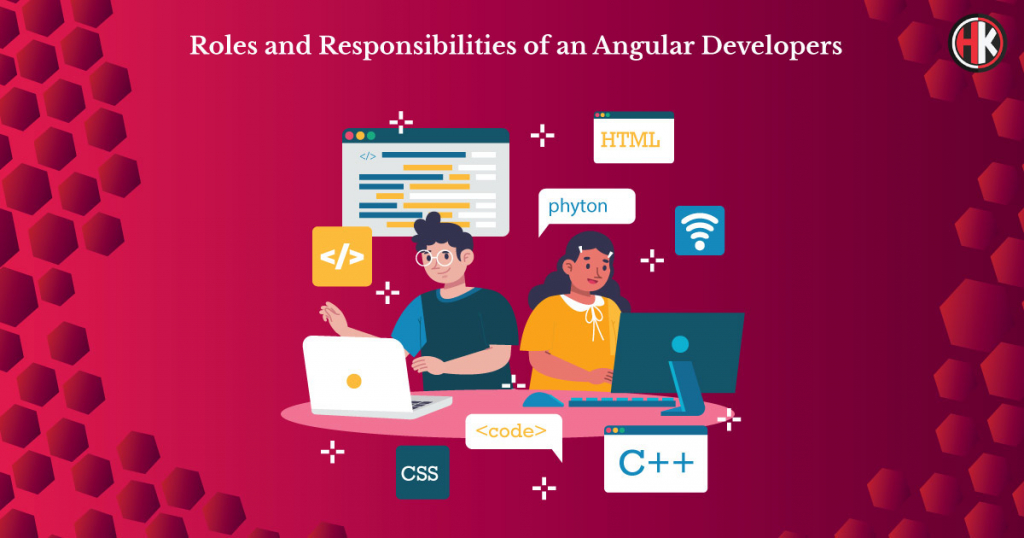 Roles and Responsibilities of an Angular Developers

HK

</>

HTML

phyton

</>

<code>

CSS

C++